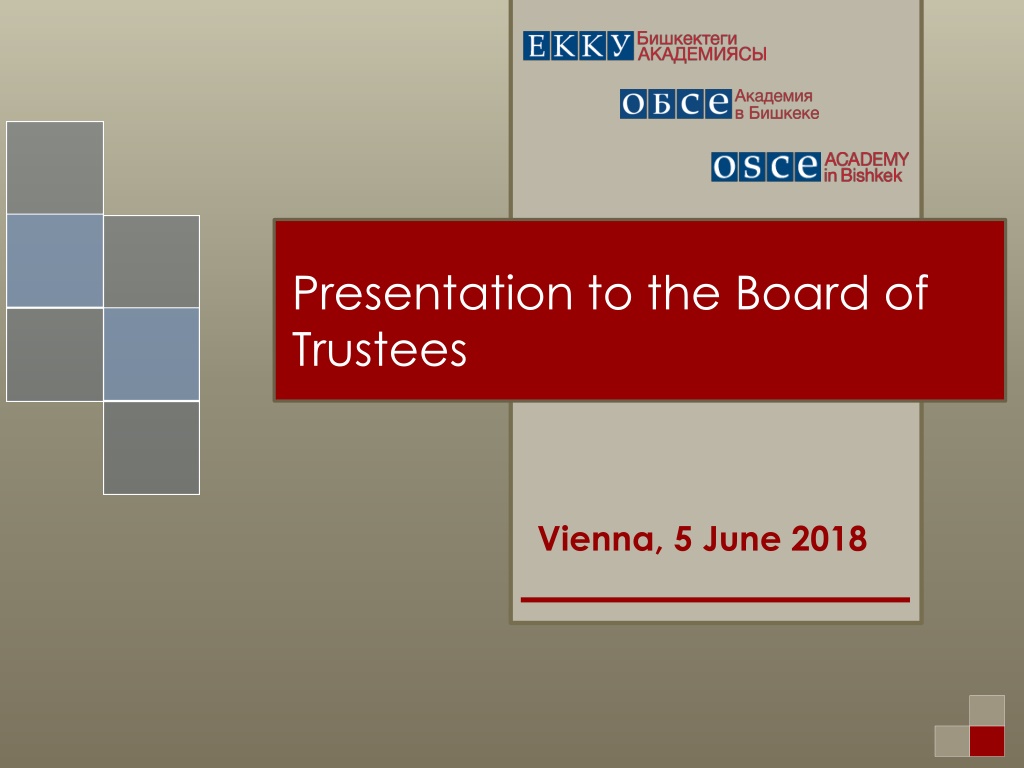 ЕККУ Бишкектеги АКАДЕМИЯСЫ

ОБСЕ Академия в Бишкеке

OSCE ACADEMY in Bishkek

Presentation to the Board of Trustees

Vienna, 5 June 2018